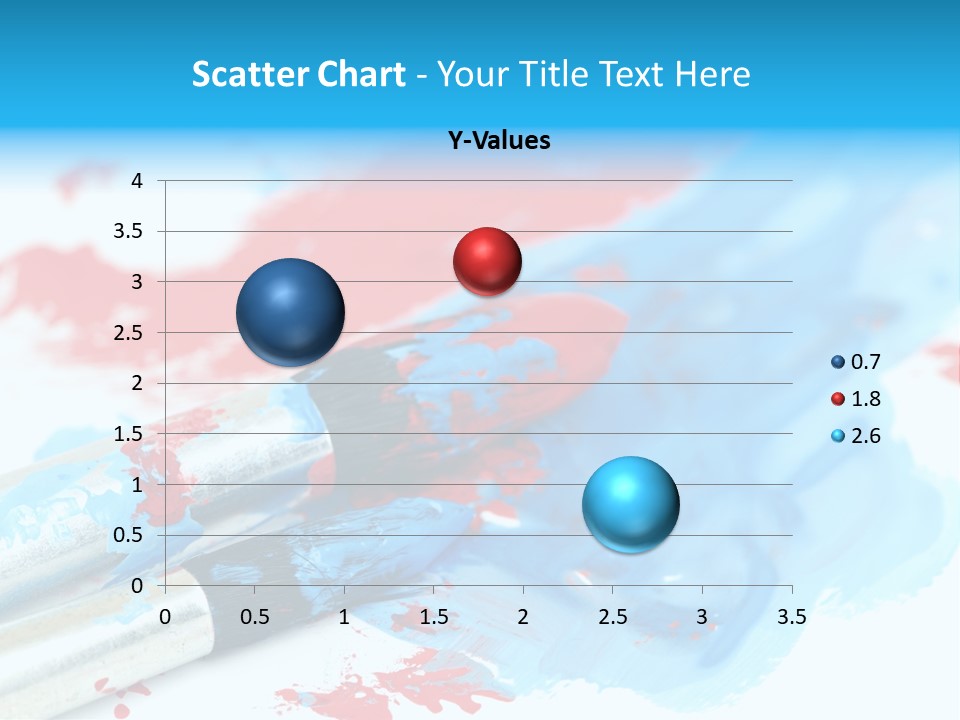 Scatter Chart - Your Title Text Here

Y-Values

4
3.5
3
2.5
2
1.5
1
0.5
0

0 0.5 1 1.5 2 2.5 3 3.5

0.7
1.8
2.6